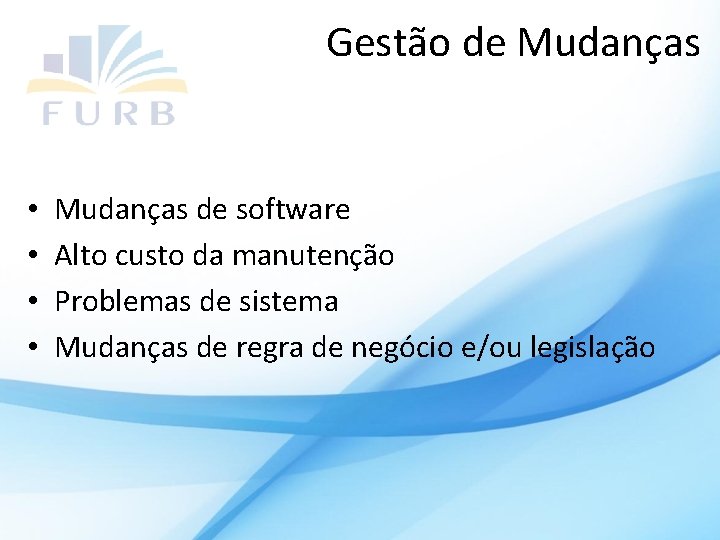 FURB

Gestão de Mudanças

• Mudanças de software
• Alto custo da manutenção
• Problemas de sistema
• Mudanças de regra de negócio e/ou legislação